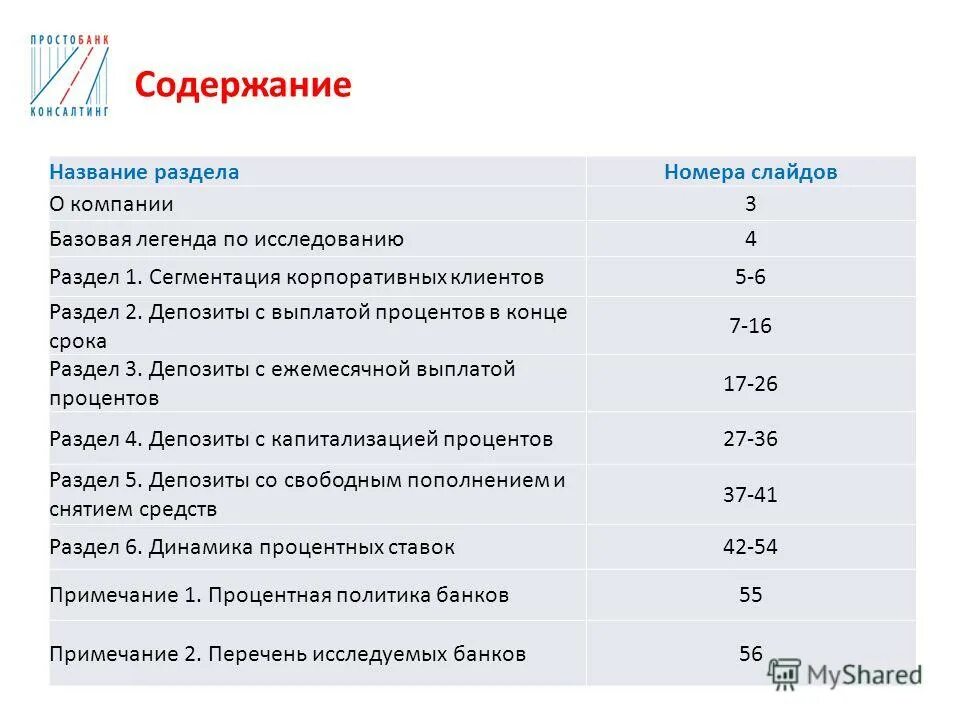 ПРОСТОБАНК КОНСАЛТИНГ

Содержание

| Название раздела | Номера слайдов |
|---|---|
| О компании | 3 |
| Базовая легенда по исследованию | 4 |
| Раздел 1. Сегментация корпоративных клиентов | 5-6 |
| Раздел 2. Депозиты с выплатой процентов в конце срока | 7-16 |
| Раздел 3. Депозиты с ежемесячной выплатой процентов | 17-26 |
| Раздел 4. Депозиты с капитализацией процентов | 27-36 |
| Раздел 5. Депозиты со свободным пополнением и снятием средств | 37-41 |
| Раздел 6. Динамика процентных ставок | 42-54 |
| Примечание 1. Процентная политика банков | 55 |
| Примечание 2. Перечень исследуемых банков | 56 |

MyShared